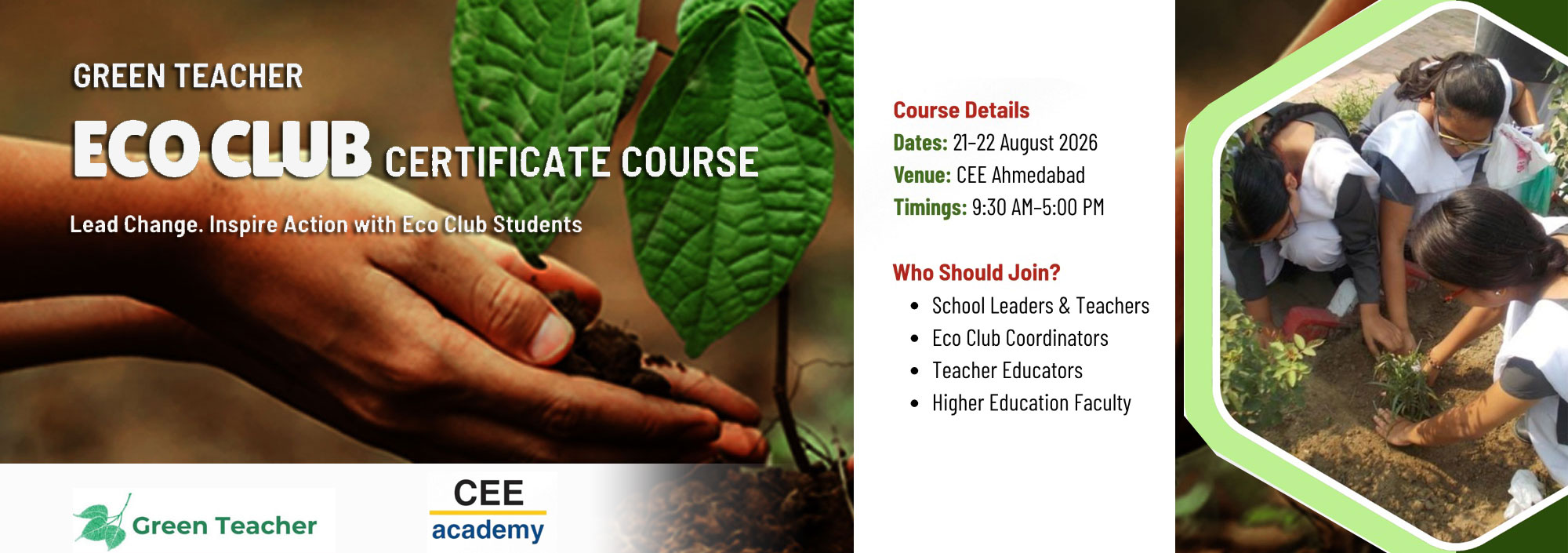 GREEN TEACHER

ECO CLUB CERTIFICATE COURSE

Lead Change. Inspire Action with Eco Club Students

Green Teacher

CEE
academy

Course Details

Dates: 21–22 August 2026

Venue: CEE Ahmedabad

Timings: 9:30 AM–5:00 PM

Who Should Join?

• School Leaders & Teachers
• Eco Club Coordinators
• Teacher Educators
• Higher Education Faculty